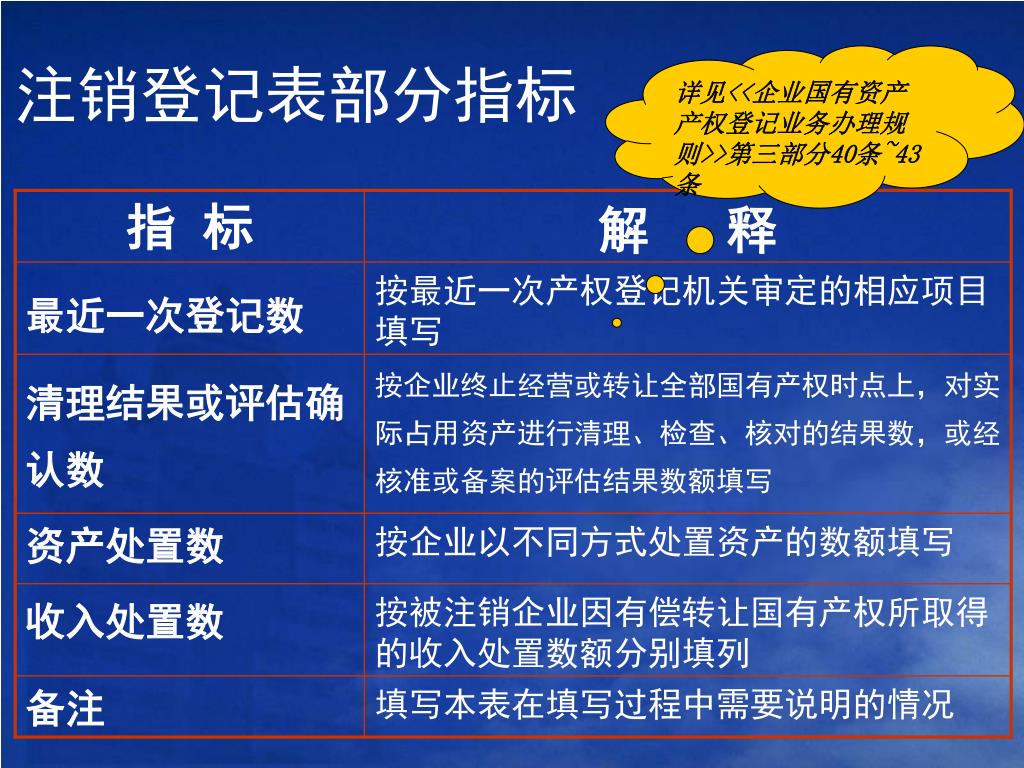 注销登记表部分指标

详见<<企业国有资产产权登记业务办理规则>>第三部分40条~43条

| 指 标 | 解 释 |
|---|---|
| 最近一次登记数 | 按最近一次产权登记机关审定的相应项目填写 |
| 清理结果或评估确认数 | 按企业终止经营或转让全部国有产权时点上，对实际占用资产进行清理、检查、核对的结果数，或经核准或备案的评估结果数额填写 |
| 资产处置数 | 按企业以不同方式处置资产的数额填写 |
| 收入处置数 | 按被注销企业因有偿转让国有产权所取得的收入处置数额分别填列 |
| 备注 | 填写本表在填写过程中需要说明的情况 |